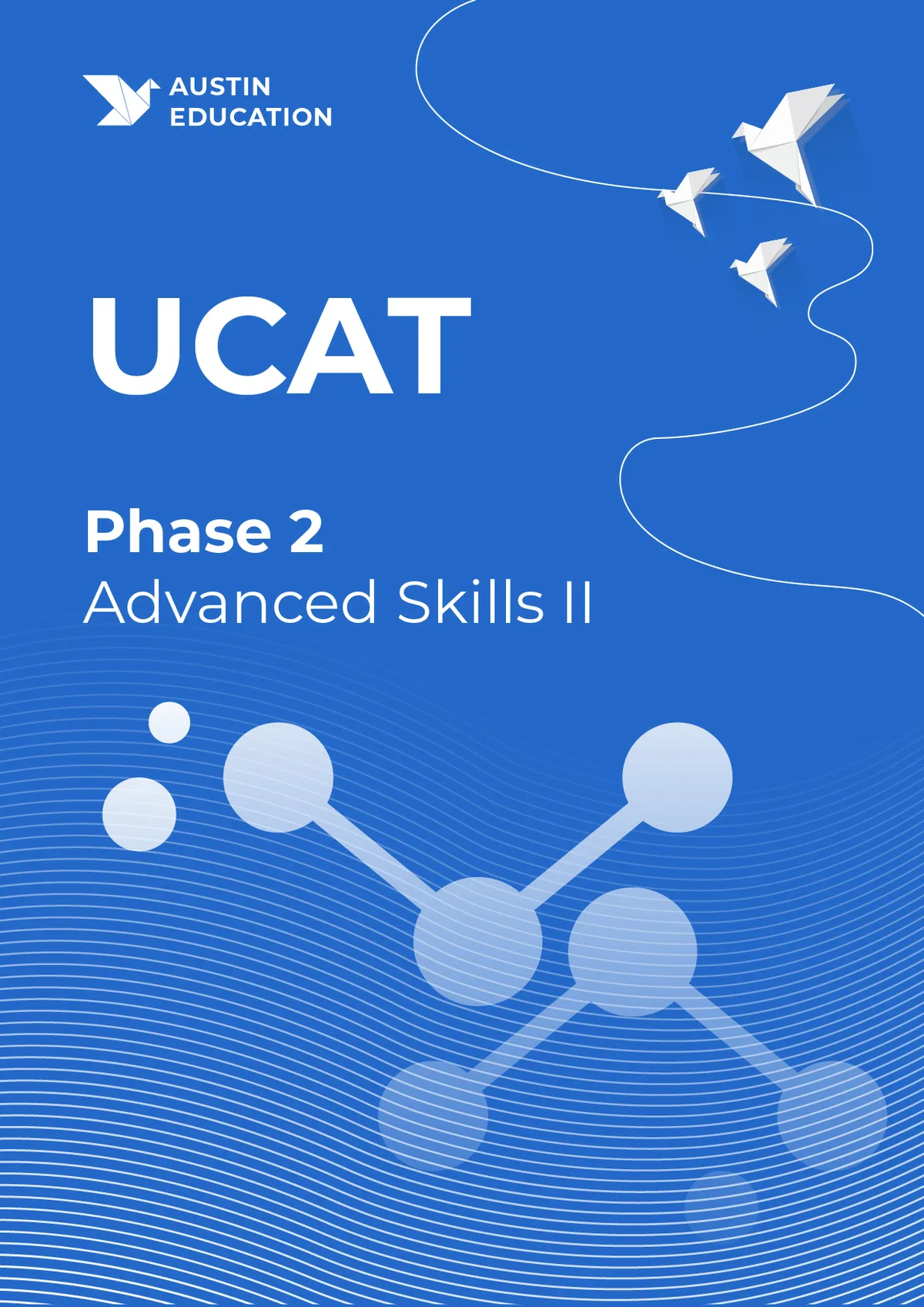 AUSTIN
EDUCATION

UCAT

Phase 2
Advanced Skills II